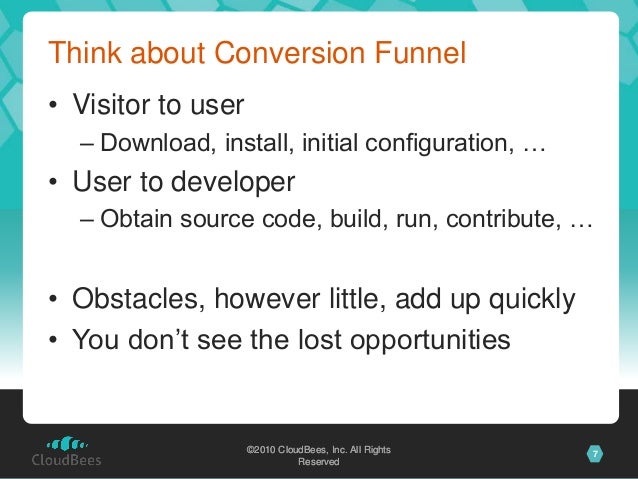 Think about Conversion Funnel

• Visitor to user
– Download, install, initial configuration, …
• User to developer
– Obtain source code, build, run, contribute, …

• Obstacles, however little, add up quickly
• You don't see the lost opportunities

CloudBees

©2010 CloudBees, Inc. All Rights Reserved

7